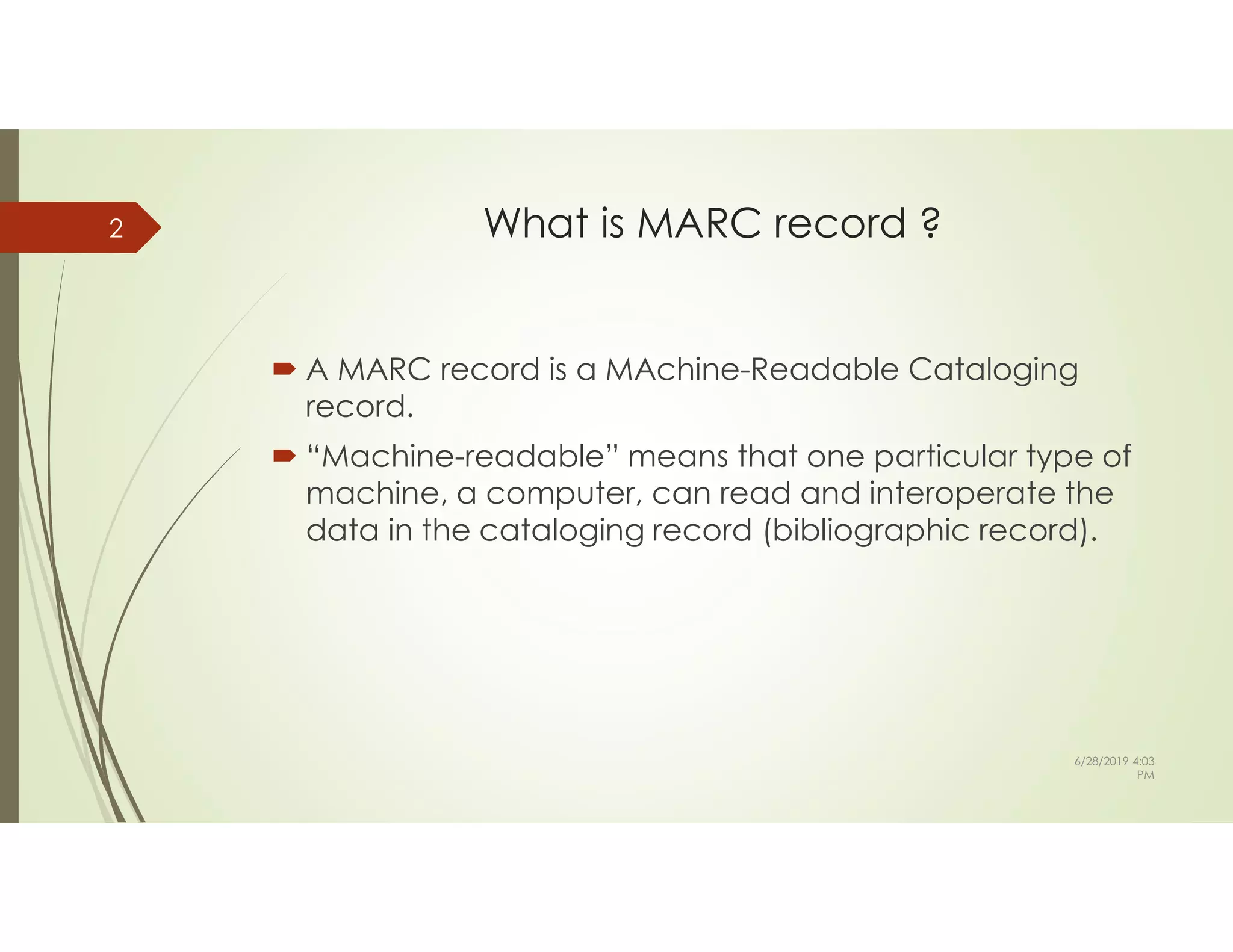 2

What is MARC record ?

A MARC record is a MAchine-Readable Cataloging record.

“Machine-readable” means that one particular type of machine, a computer, can read and interoperate the data in the cataloging record (bibliographic record).

6/28/2019 4:03 PM